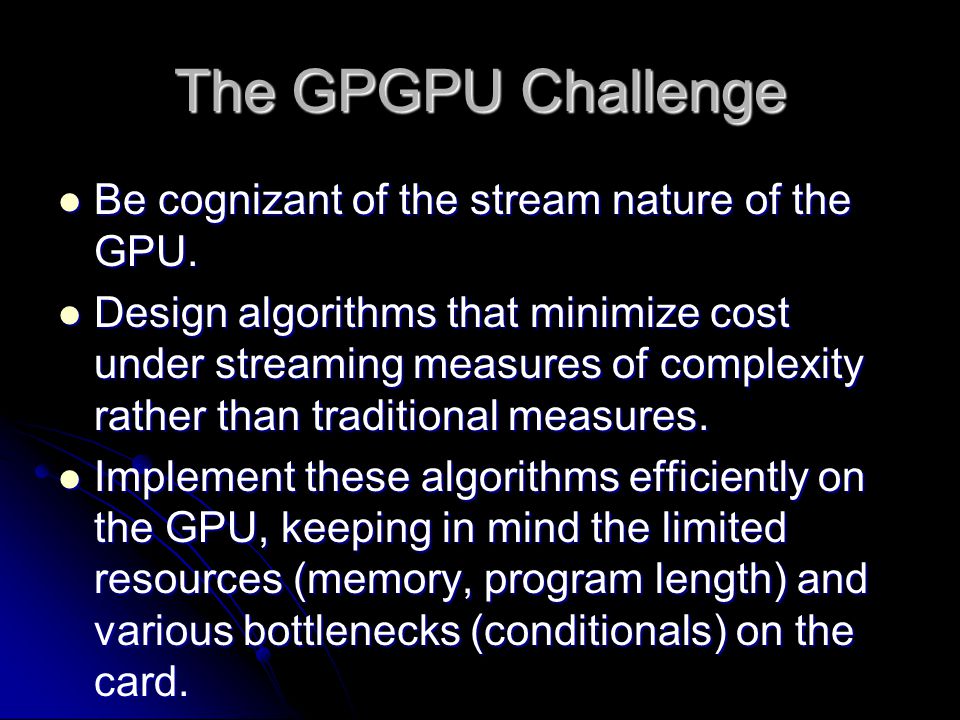 The GPGPU Challenge

- Be cognizant of the stream nature of the GPU.
- Design algorithms that minimize cost under streaming measures of complexity rather than traditional measures.
- Implement these algorithms efficiently on the GPU, keeping in mind the limited resources (memory, program length) and various bottlenecks (conditionals) on the card.